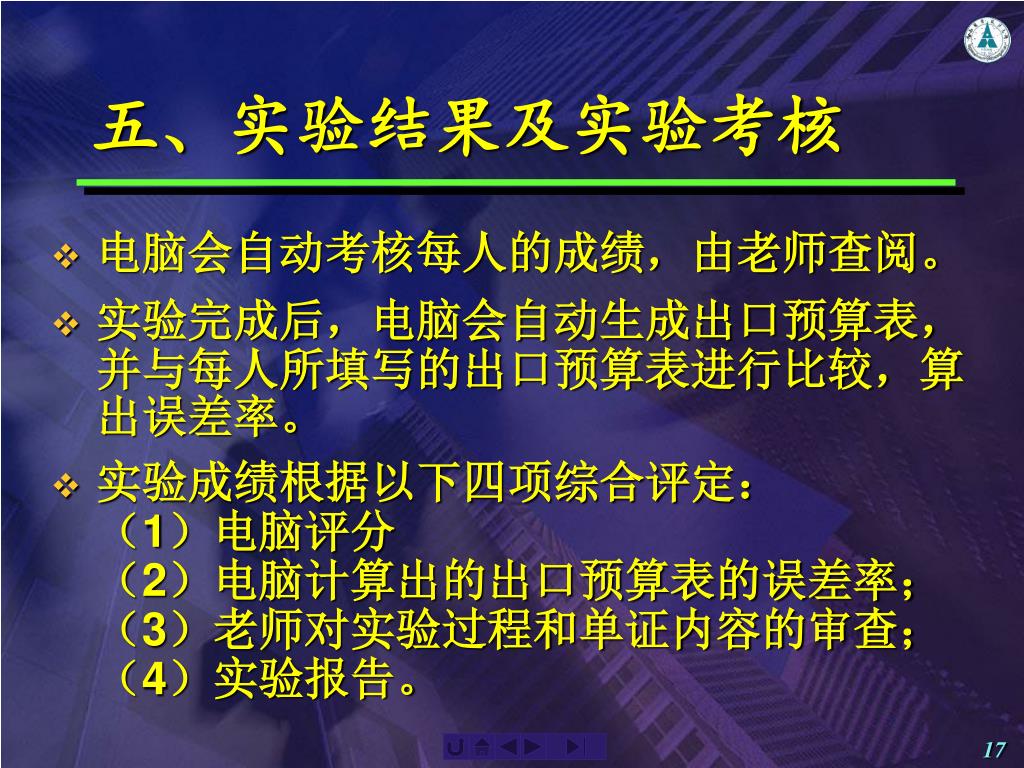 五、实验结果及实验考核

❖ 电脑会自动考核每人的成绩，由老师查阅。

❖ 实验完成后，电脑会自动生成出口预算表，并与每人所填写的出口预算表进行比较，算出误差率。

❖ 实验成绩根据以下四项综合评定：
（1）电脑评分
（2）电脑计算出的出口预算表的误差率；
（3）老师对实验过程和单证内容的审查；
（4）实验报告。

17